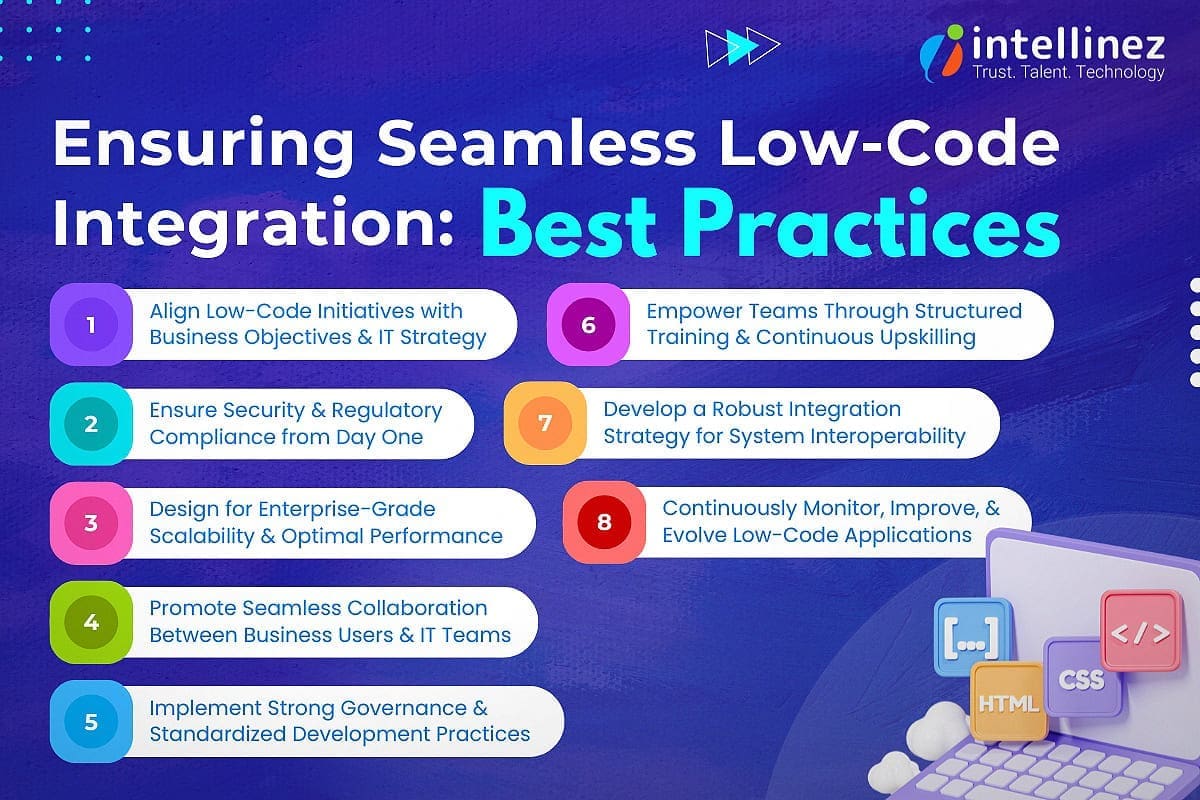 intellinez
Trust. Talent. Technology

Ensuring Seamless Low-Code Integration: Best Practices

1 Align Low-Code Initiatives with Business Objectives & IT Strategy

2 Ensure Security & Regulatory Compliance from Day One

3 Design for Enterprise-Grade Scalability & Optimal Performance

4 Promote Seamless Collaboration Between Business Users & IT Teams

5 Implement Strong Governance & Standardized Development Practices

6 Empower Teams Through Structured Training & Continuous Upskilling

7 Develop a Robust Integration Strategy for System Interoperability

8 Continuously Monitor, Improve, & Evolve Low-Code Applications

[...]
HTML
CSS
</>